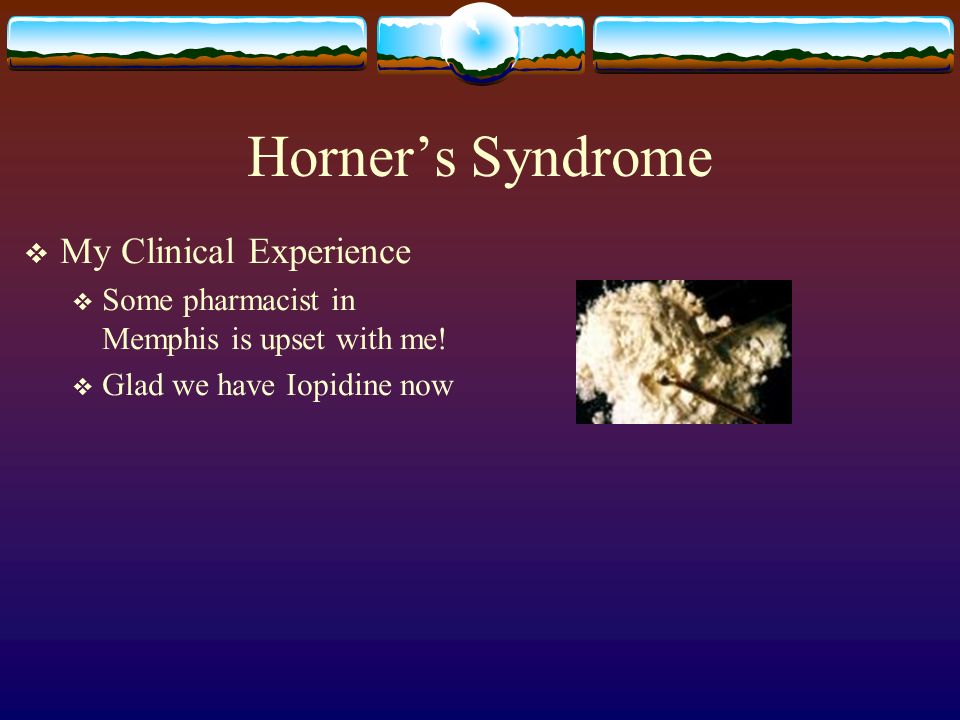 Horner’s Syndrome

❖ My Clinical Experience

❖ Some pharmacist in Memphis is upset with me!

❖ Glad we have Iopidine now